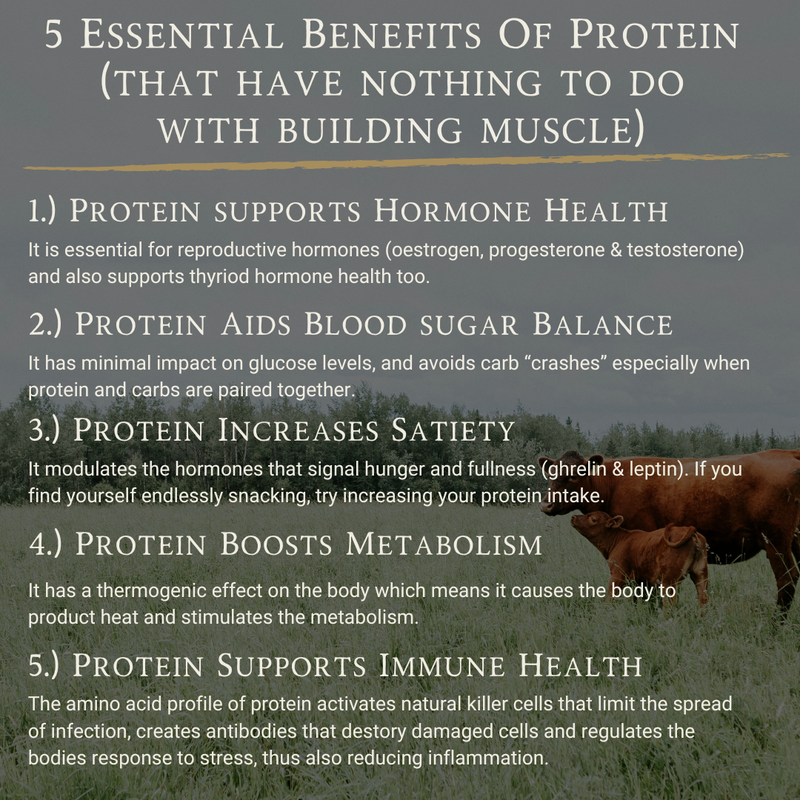 5 Essential Benefits Of Protein (that have nothing to do with building muscle)

1.) Protein supports Hormone Health
It is essential for reproductive hormones (oestrogen, progesterone & testosterone) and also supports thyriod hormone health too.

2.) Protein Aids Blood sugar Balance
It has minimal impact on glucose levels, and avoids carb “crashes” especially when protein and carbs are paired together.

3.) Protein Increases Satiety
It modulates the hormones that signal hunger and fullness (ghrelin & leptin). If you find yourself endlessly snacking, try increasing your protein intake.

4.) Protein Boosts Metabolism
It has a thermogenic effect on the body which means it causes the body to product heat and stimulates the metabolism.

5.) Protein Supports Immune Health
The amino acid profile of protein activates natural killer cells that limit the spread of infection, creates antibodies that destory damaged cells and regulates the bodies response to stress, thus also reducing inflammation.